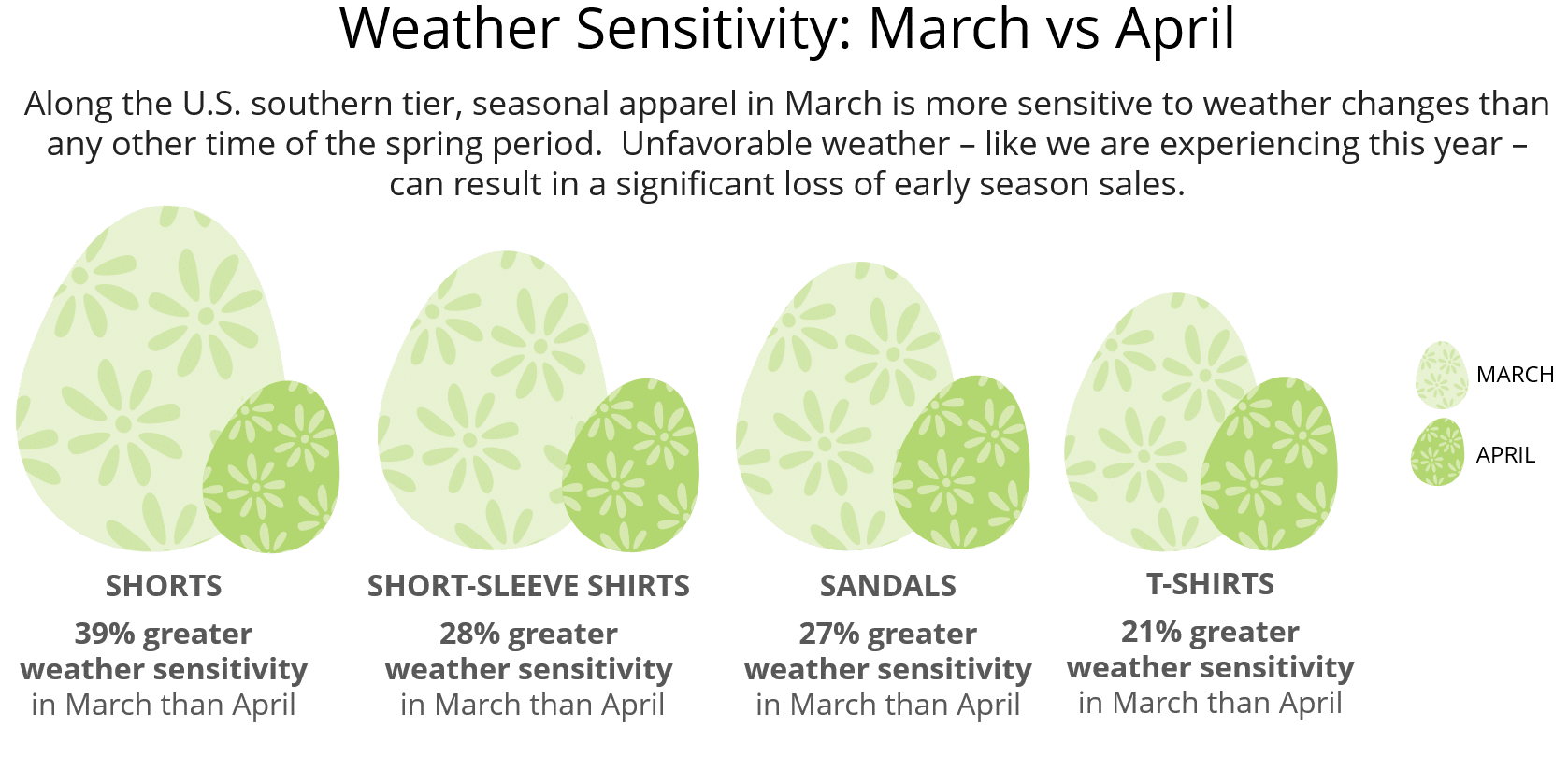 Weather Sensitivity: March vs April

Along the U.S. southern tier, seasonal apparel in March is more sensitive to weather changes than any other time of the spring period.  Unfavorable weather – like we are experiencing this year – can result in a significant loss of early season sales.

MARCH

APRIL

SHORTS

39% greater weather sensitivity in March than April

SHORT-SLEEVE SHIRTS

28% greater weather sensitivity in March than April

SANDALS

27% greater weather sensitivity in March than April

T-SHIRTS

21% greater weather sensitivity in March than April